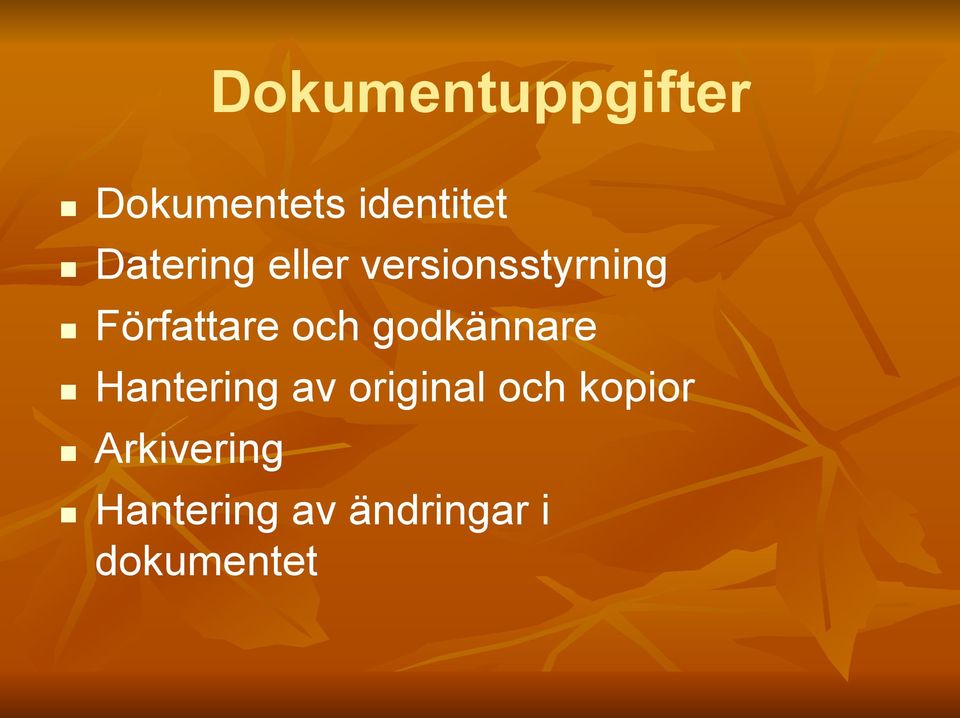 Dokumentuppgifter

- Dokumentets identitet
- Datering eller versionsstyrning
- Författare och godkännare
- Hantering av original och kopior
- Arkivering
- Hantering av ändringar i dokumentet